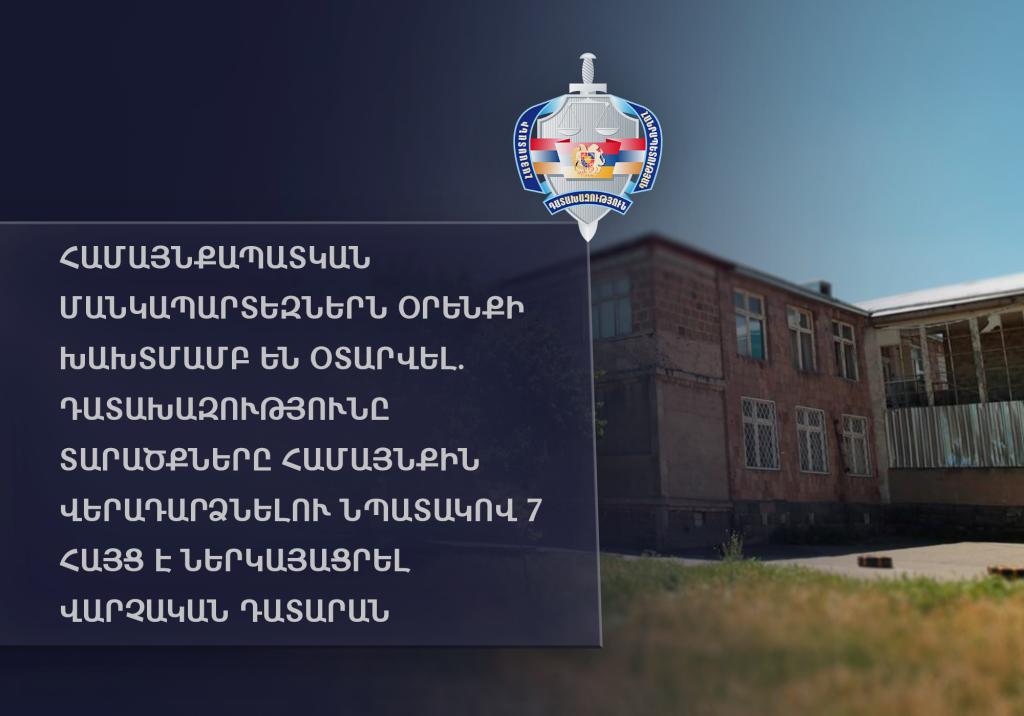 ՀԱՅԱՍՏԱՆԻ ՀԱՆՐԱՊԵՏՈՒԹՅԱՆ
ԴԱՏԱԽԱԶՈՒԹՅՈՒՆ

ՀԱՄԱՅՆՔԱՊԱՏԿԱՆ ՄԱՆԿԱՊԱՐՏԵԶՆԵՐՆ ՕՐԵՆՔԻ ԽԱԽՏՄԱՄԲ ԵՆ ՕՏԱՐՎԵԼ. ԴԱՏԱԽԱԶՈՒԹՅՈՒՆԸ ՏԱՐԱԾՔՆԵՐԸ ՀԱՄԱՅՆՔԻՆ ՎԵՐԱԴԱՐՁՆԵԼՈՒ ՆՊԱՏԱԿՈՎ 7 ՀԱՅՑ Է ՆԵՐԿԱՅԱՑՐԵԼ ՎԱՐՉԱԿԱՆ ԴԱՏԱՐԱՆ